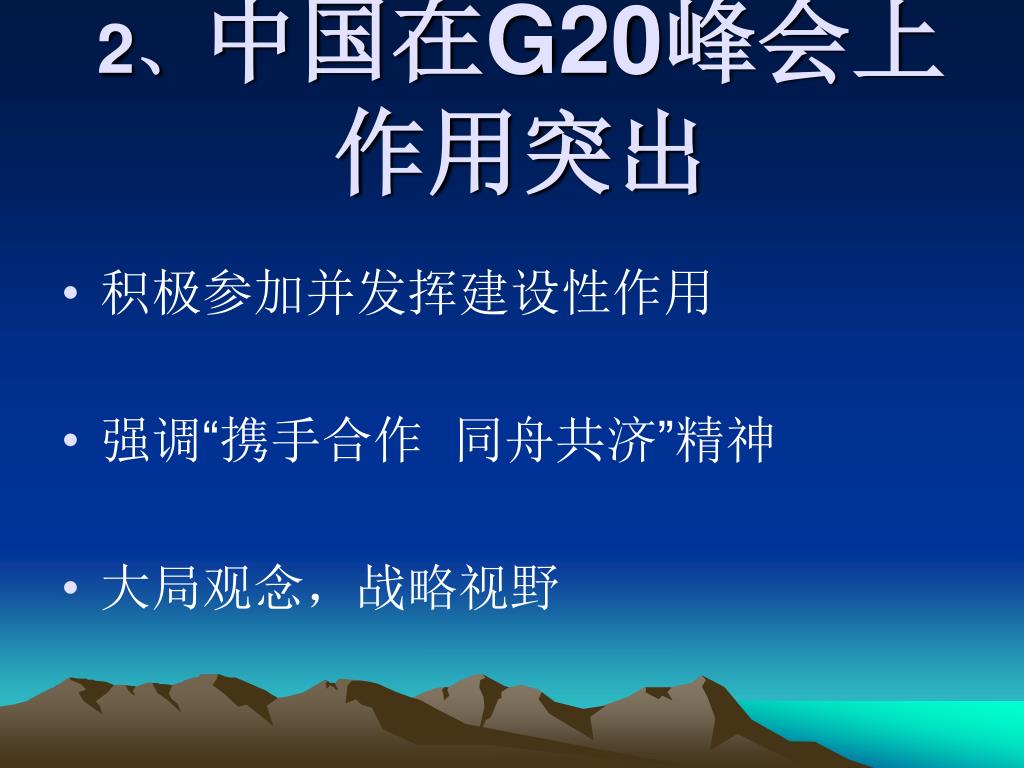 2、中国在G20峰会上作用突出

• 积极参加并发挥建设性作用

• 强调“携手合作 同舟共济”精神

• 大局观念，战略视野